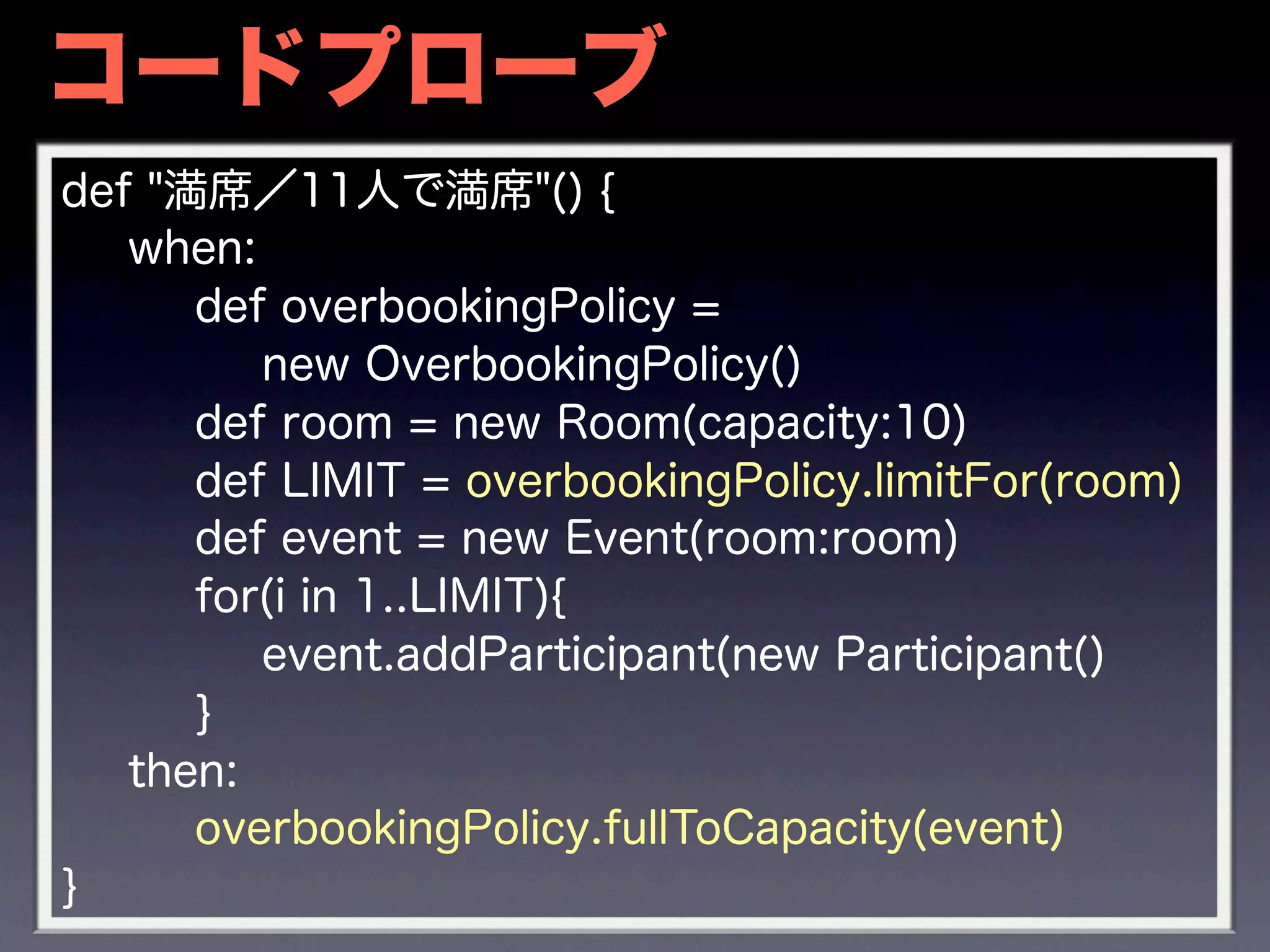 コードプローブ

def "満席／11人で満席"() {
when:
def overbookingPolicy =
new OverbookingPolicy()
def room = new Room(capacity:10)
def LIMIT = overbookingPolicy.limitFor(room)
def event = new Event(room:room)
for(i in 1..LIMIT){
event.addParticipant(new Participant()
}
then:
overbookingPolicy.fullToCapacity(event)
}